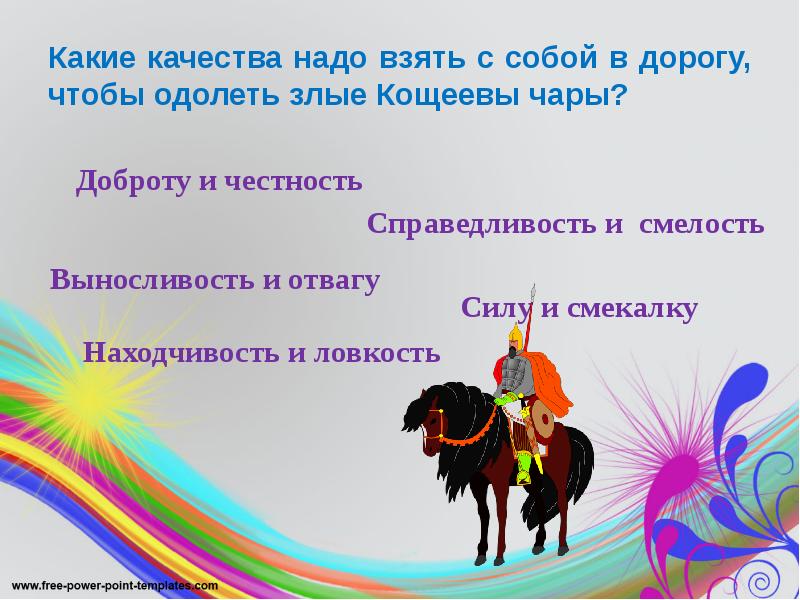 Какие качества надо взять с собой в дорогу, чтобы одолеть злые Кощеевы чары?

Доброту и честность

Справедливость и смелость

Выносливость и отвагу

Силу и смекалку

Находчивость и ловкость

www.free-power-point-templates.com